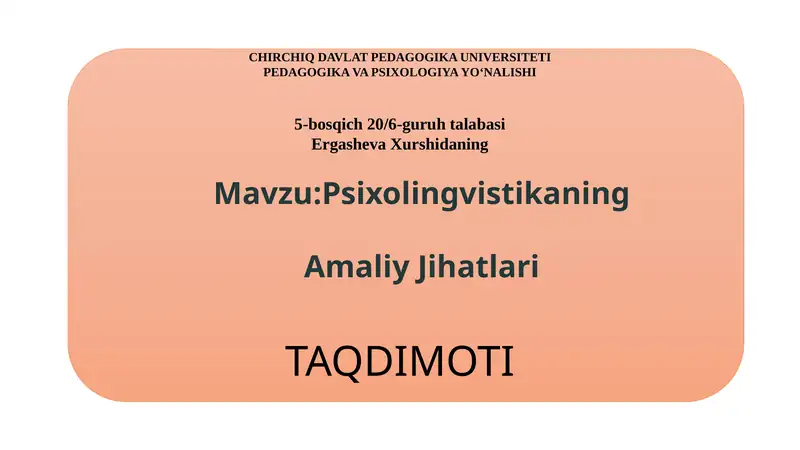 CHIRCHIQ DAVLAT PEDAGOGIKA UNIVERSITETI
PEDAGOGIKA VA PSIXOLOGIYA YO‘NALISHI

5-bosqich 20/6-guruh talabasi
Ergasheva Xurshidaning

Mavzu:Psixolingvistikaning

Amaliy Jihatlari

TAQDIMOTI